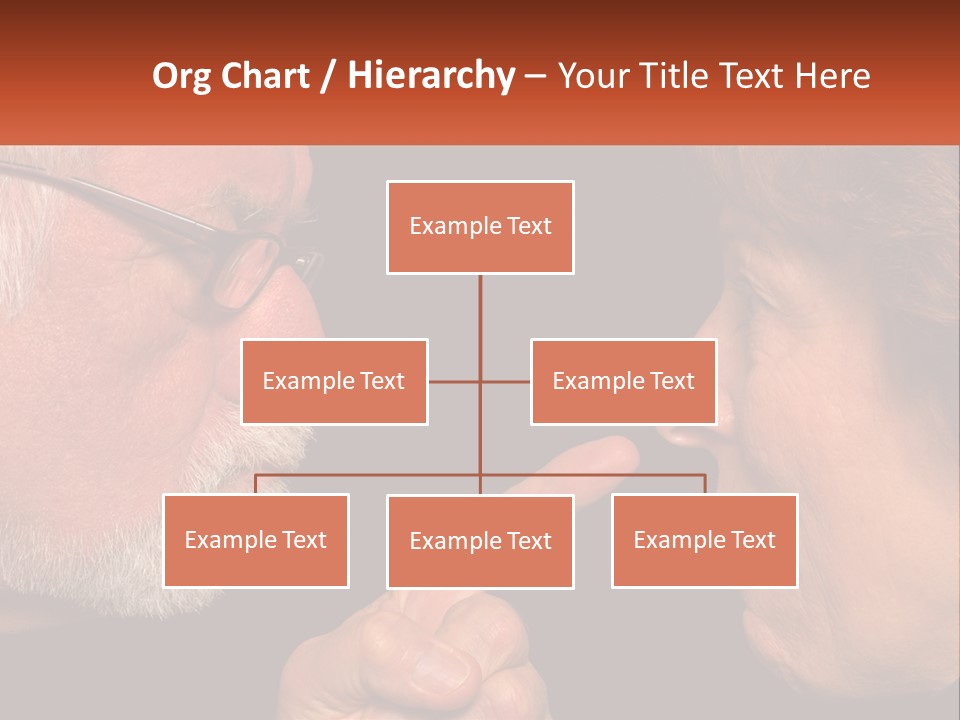 Org Chart / Hierarchy – Your Title Text Here

Example Text

Example Text

Example Text

Example Text

Example Text

Example Text